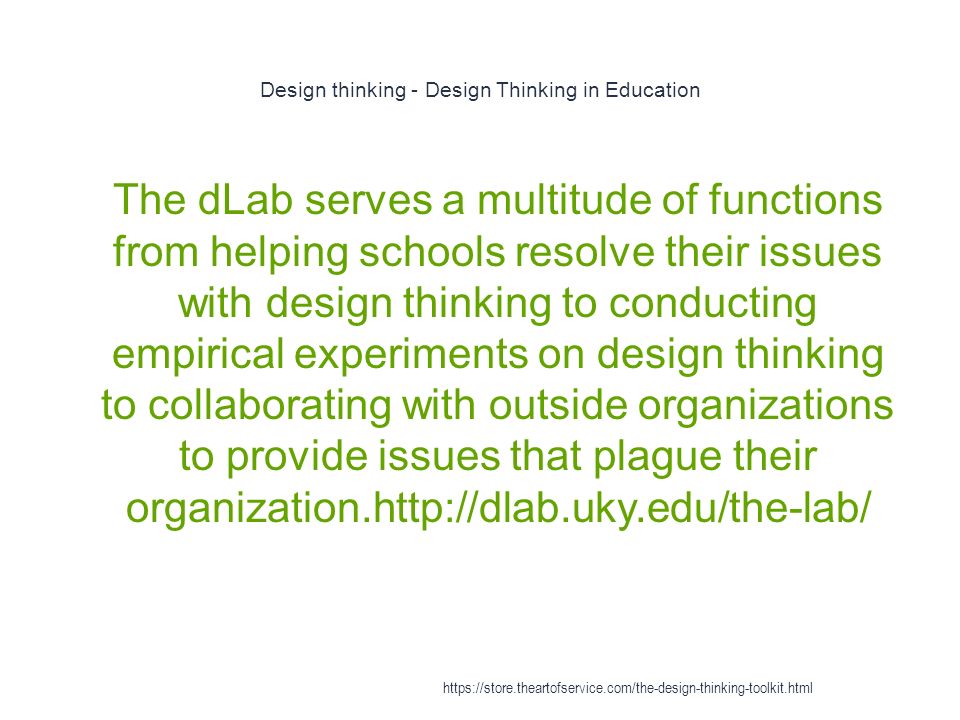 Design thinking - Design Thinking in Education

The dLab serves a multitude of functions from helping schools resolve their issues with design thinking to conducting empirical experiments on design thinking to collaborating with outside organizations to provide issues that plague their organization.http://dlab.uky.edu/the-lab/

https://store.theartofservice.com/the-design-thinking-toolkit.html